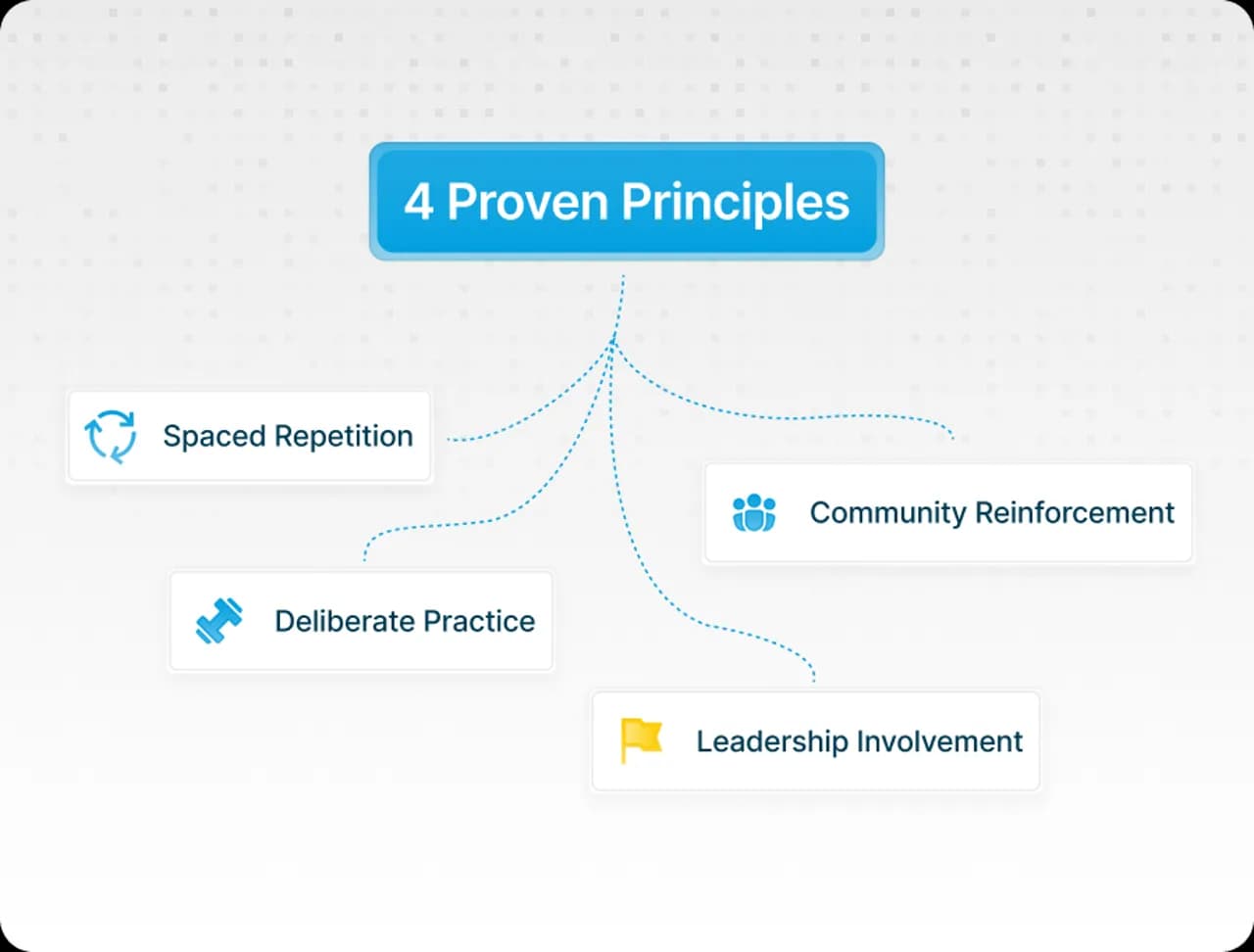 4 Proven Principles

Spaced Repetition

Community Reinforcement

Deliberate Practice

Leadership Involvement